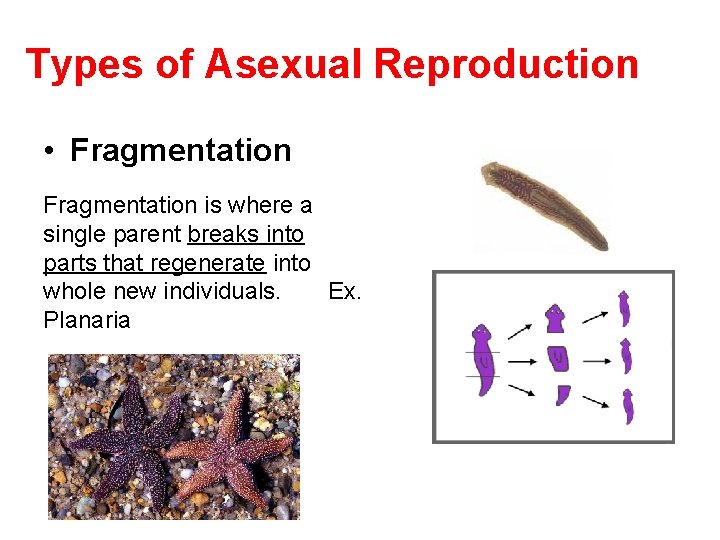 Types of Asexual Reproduction

• Fragmentation

Fragmentation is where a single parent breaks into parts that regenerate into whole new individuals. Ex. Planaria